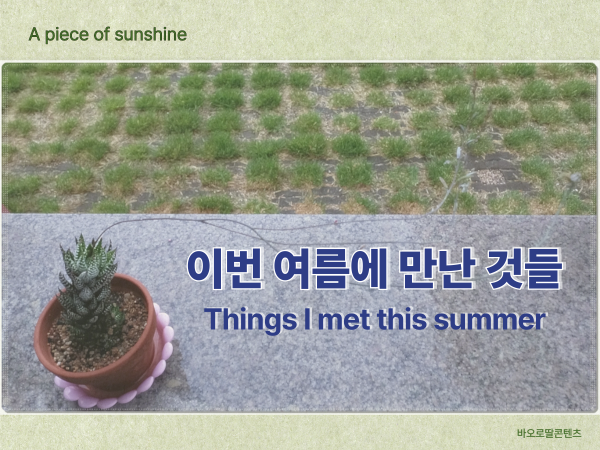 A piece of sunshine

이번 여름에 만난 것들

Things I met this summer

바오로딸콘텐츠